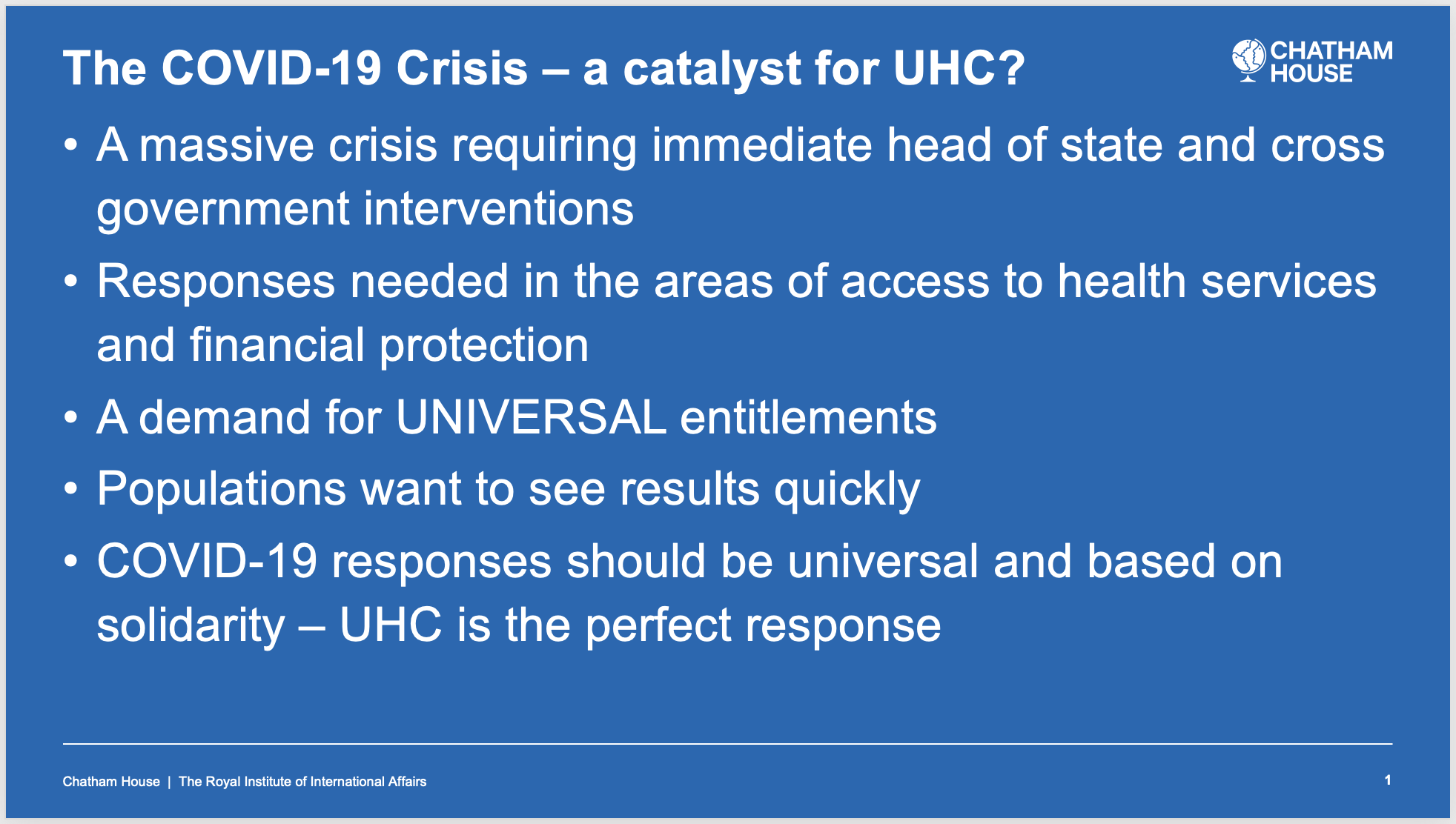 The COVID-19 Crisis – a catalyst for UHC?

CHATHAM HOUSE

• A massive crisis requiring immediate head of state and cross government interventions
• Responses needed in the areas of access to health services and financial protection
• A demand for UNIVERSAL entitlements
• Populations want to see results quickly
• COVID-19 responses should be universal and based on solidarity – UHC is the perfect response

Chatham House | The Royal Institute of International Affairs

1